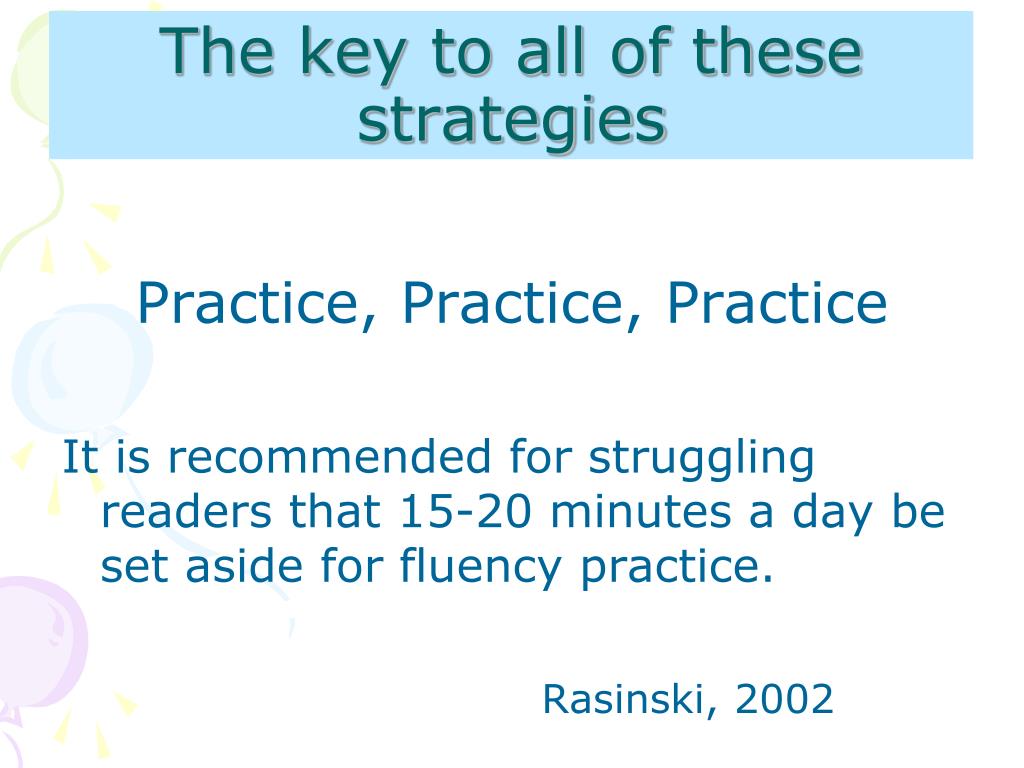 The key to all of these strategies

Practice, Practice, Practice

It is recommended for struggling readers that 15-20 minutes a day be set aside for fluency practice.

Rasinski, 2002